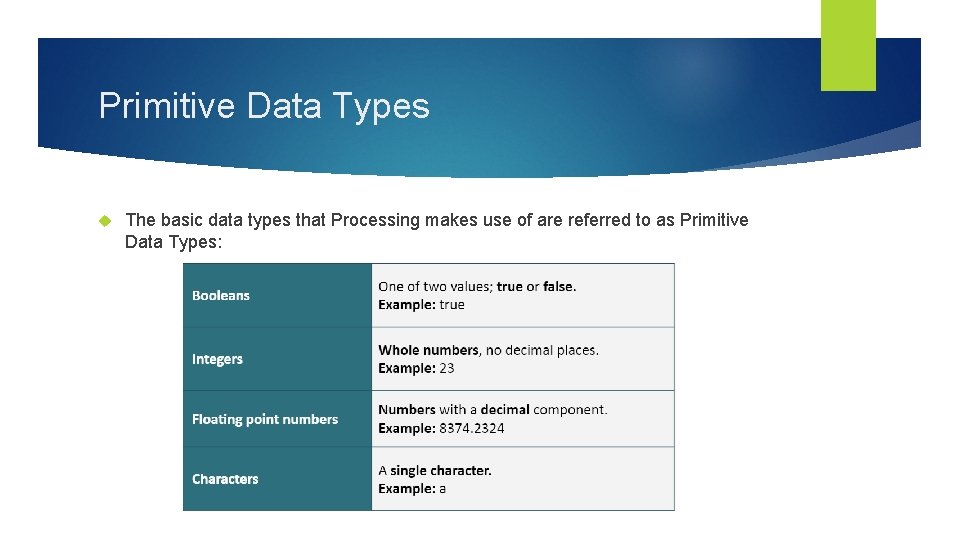 Primitive Data Types

The basic data types that Processing makes use of are referred to as Primitive Data Types:

| | |
|---|---|
| Booleans | One of two values; true or false. Example: true |
| Integers | Whole numbers, no decimal places. Example: 23 |
| Floating point numbers | Numbers with a decimal component. Example: 8374.2324 |
| Characters | A single character. Example: a |